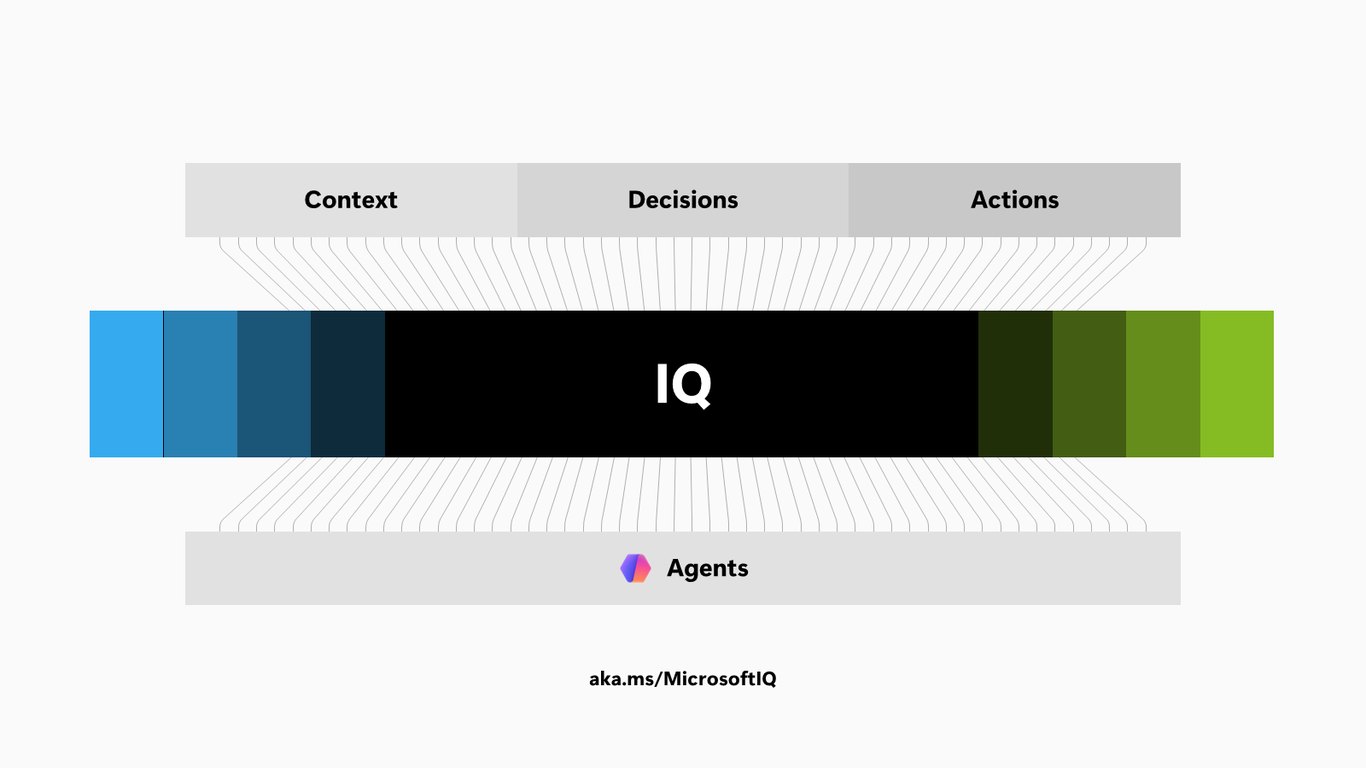 Context
Decisions
Actions

IQ

Agents

aka.ms/MicrosoftIQ